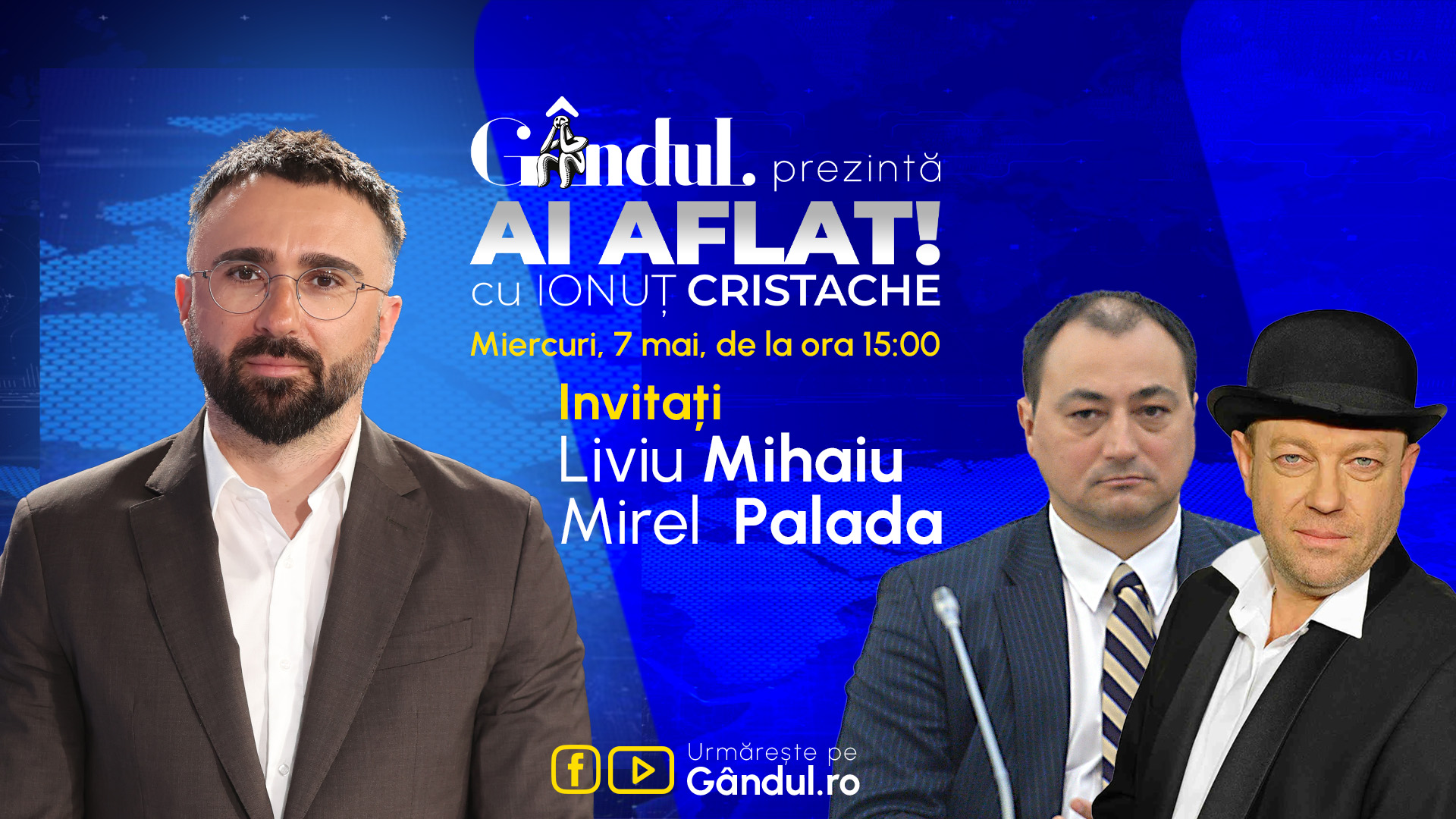 Gândul. prezintă
AI AFLAT!
cu IONUȚ CRISTACHE
Miercuri, 7 mai, de la ora 15:00

Invitați
Liviu Mihaiu
Mirel Palada

Urmărește pe
Gândul.ro